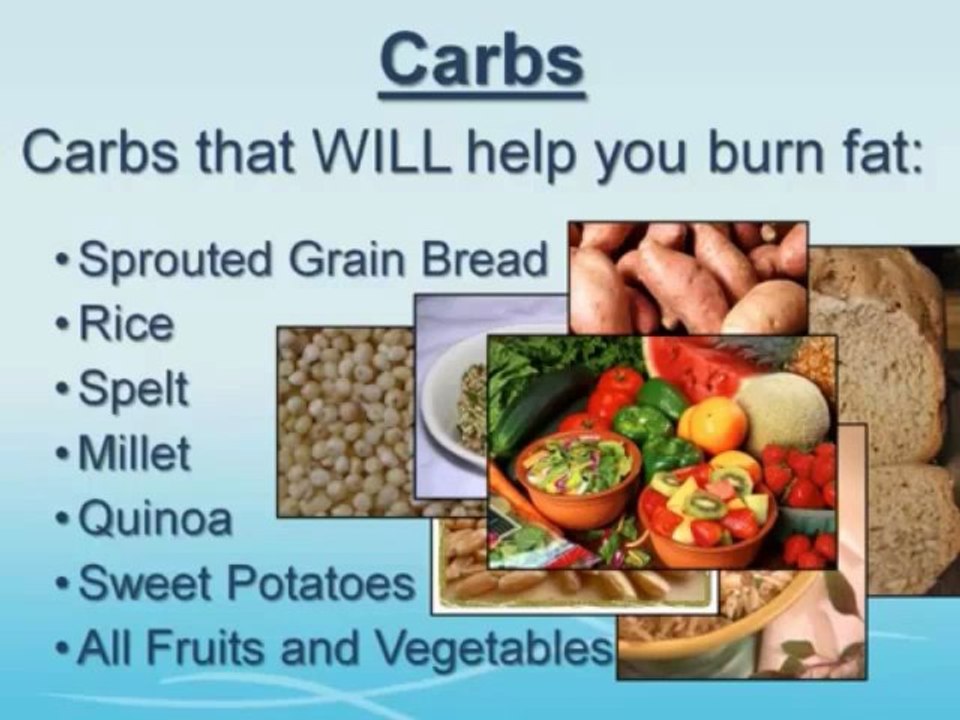 Carbs

Carbs that WILL help you burn fat:

• Sprouted Grain Bread
• Rice
• Spelt
• Millet
• Quinoa
• Sweet Potatoes
• All Fruits and Vegetables